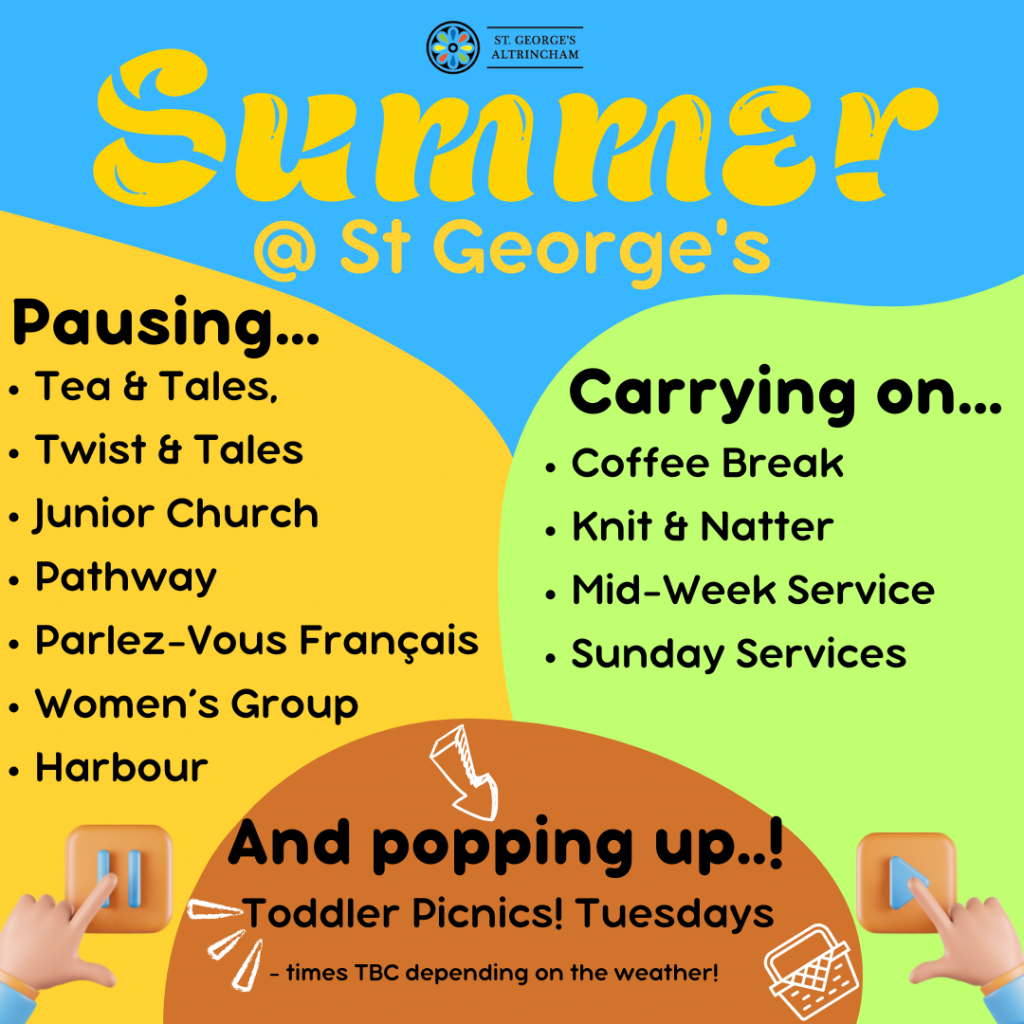 ST. GEORGE'S ALTRINCHAM

Summer
@ St George's

Pausing...
• Tea & Tales,
• Twist & Tales
• Junior Church
• Pathway
• Parlez-Vous Français
• Women's Group
• Harbour

Carrying on...
• Coffee Break
• Knit & Natter
• Mid-Week Service
• Sunday Services

And popping up..!
Toddler Picnics! Tuesdays
- times TBC depending on the weather!